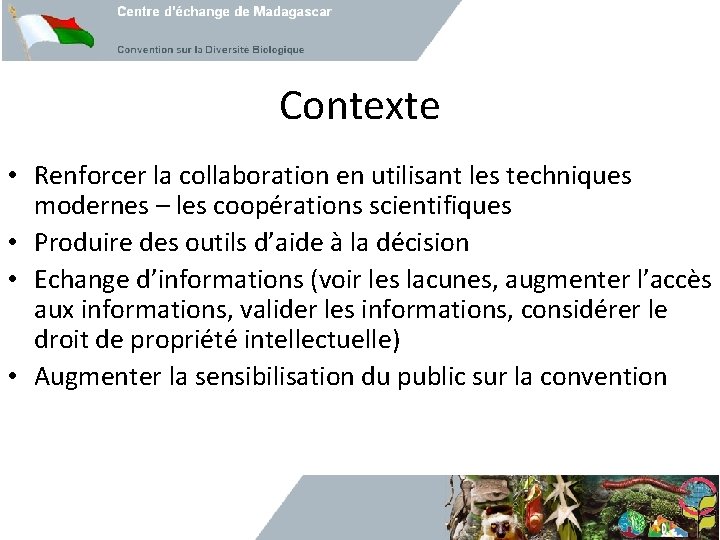 Centre d'échange de Madagascar

Convention sur la Diversité Biologique

Contexte

• Renforcer la collaboration en utilisant les techniques modernes – les coopérations scientifiques
• Produire des outils d'aide à la décision
• Echange d'informations (voir les lacunes, augmenter l'accès aux informations, valider les informations, considérer le droit de propriété intellectuelle)
• Augmenter la sensibilisation du public sur la convention